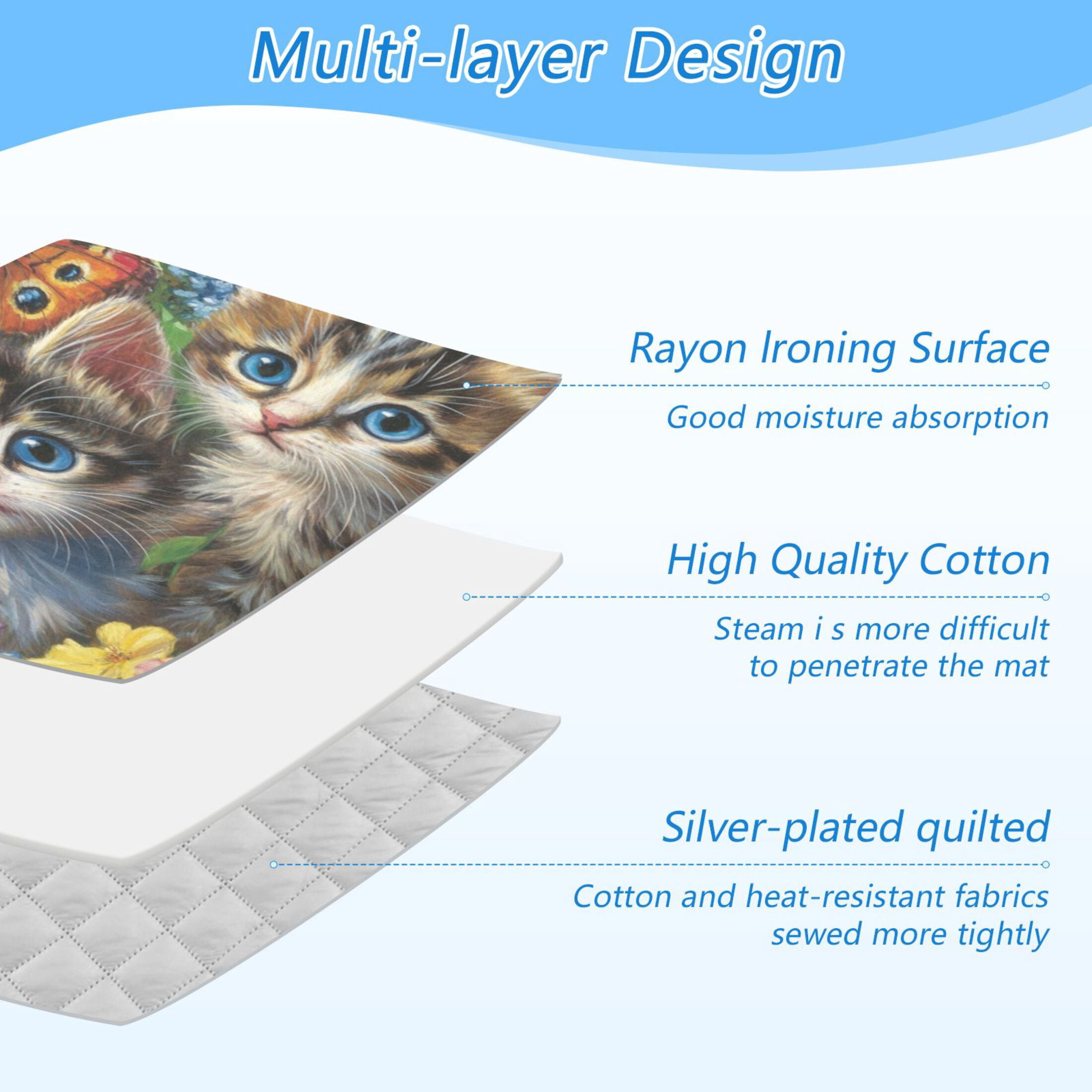 Multi-layer Design

Rayon Ironing Surface

Good moisture absorption

High Quality Cotton

Steam i s more difficult to penetrate the mat

Silver-plated quilted

Cotton and heat-resistant fabrics sewed more tightly